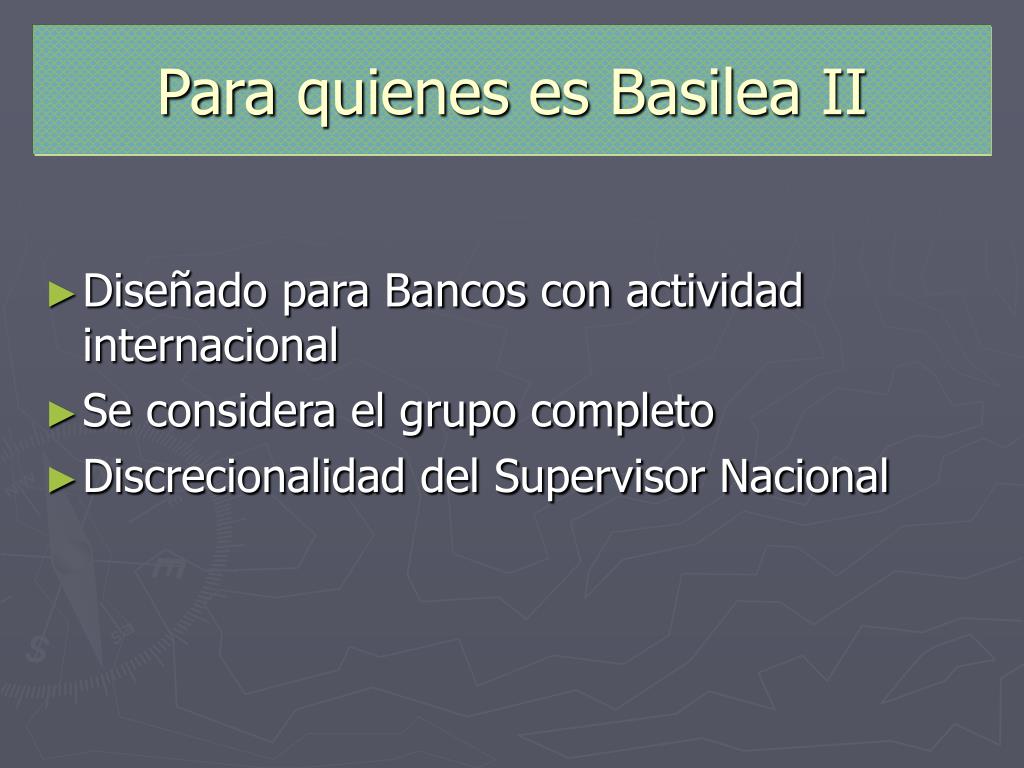 Para quienes es Basilea II

►Diseñado para Bancos con actividad internacional
►Se considera el grupo completo
►Discrecionalidad del Supervisor Nacional